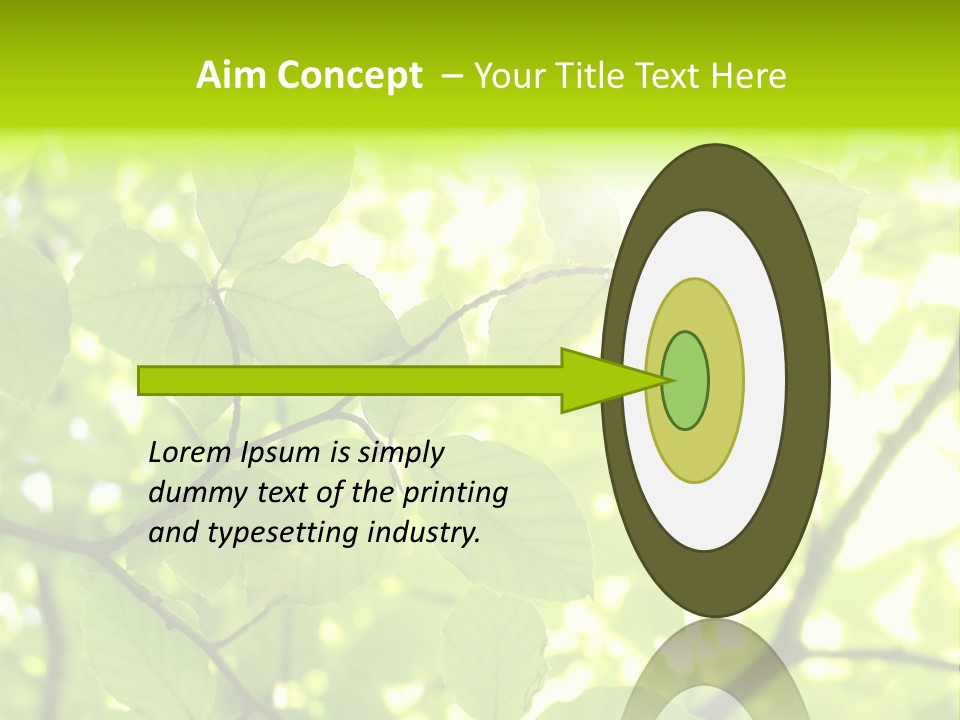 Aim Concept – Your Title Text Here

Lorem Ipsum is simply dummy text of the printing and typesetting industry.